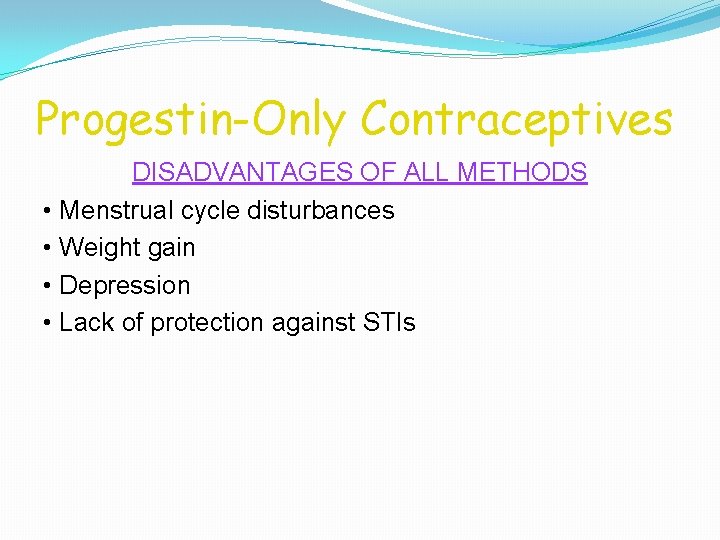 Progestin-Only Contraceptives

DISADVANTAGES OF ALL METHODS

• Menstrual cycle disturbances
• Weight gain
• Depression
• Lack of protection against STIs